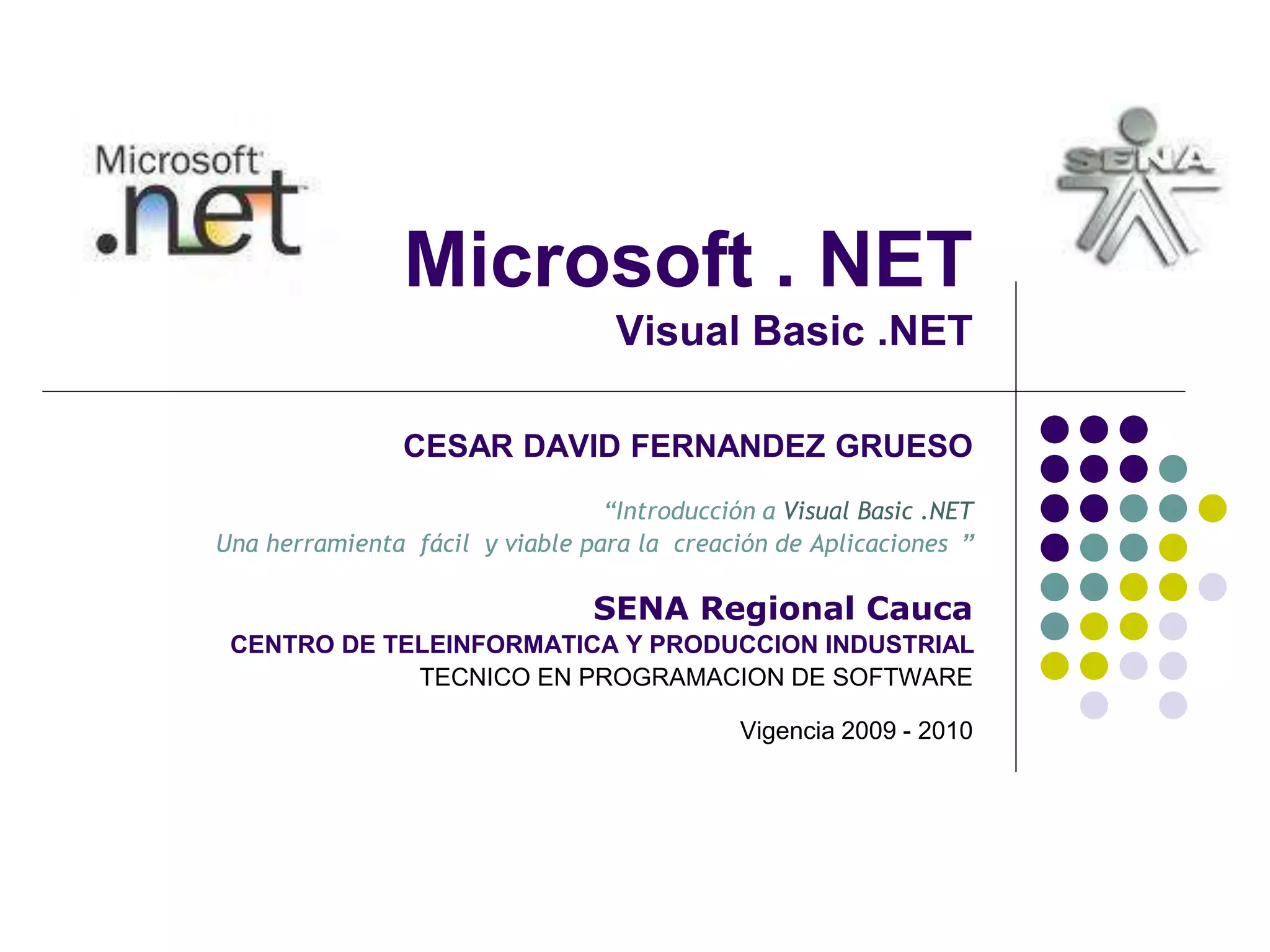 Microsoft .net

SENA

Microsoft . NET
Visual Basic .NET

CESAR DAVID FERNANDEZ GRUESO

“Introducción a Visual Basic .NET
Una herramienta fácil y viable para la creación de Aplicaciones ”

SENA Regional Cauca
CENTRO DE TELEINFORMATICA Y PRODUCCION INDUSTRIAL
TECNICO EN PROGRAMACION DE SOFTWARE

Vigencia 2009 - 2010